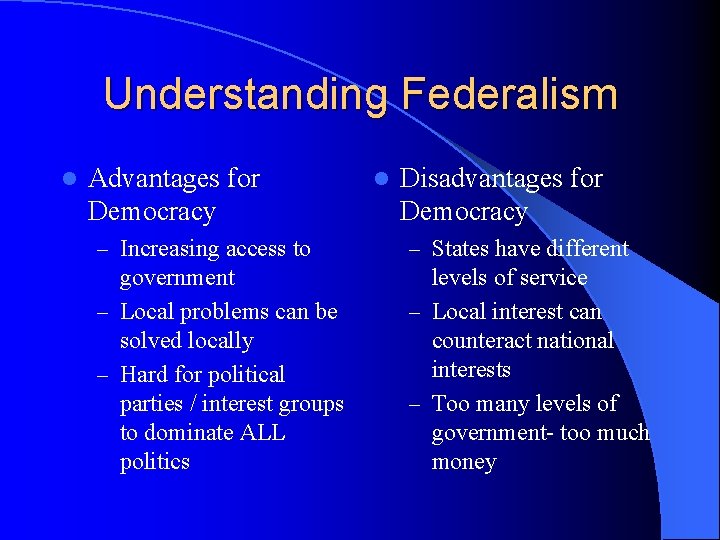 Understanding Federalism

- Advantages for Democracy
  – Increasing access to government
  – Local problems can be solved locally
  – Hard for political parties / interest groups to dominate ALL politics

- Disadvantages for Democracy
  – States have different levels of service
  – Local interest can counteract national interests
  – Too many levels of government- too much money